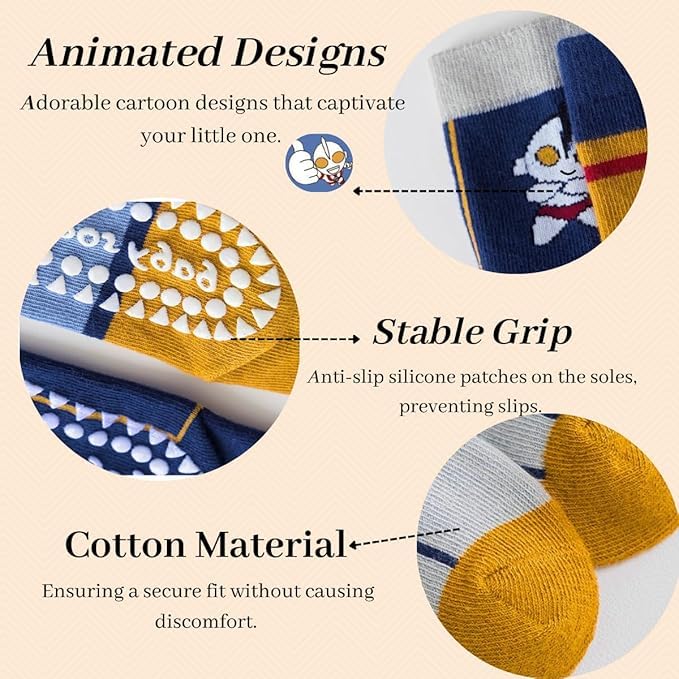 Animated Designs

Adorable cartoon designs that captivate your little one.

Stable Grip

Anti-slip silicone patches on the soles, preventing slips.

Cotton Material

Ensuring a secure fit without causing discomfort.